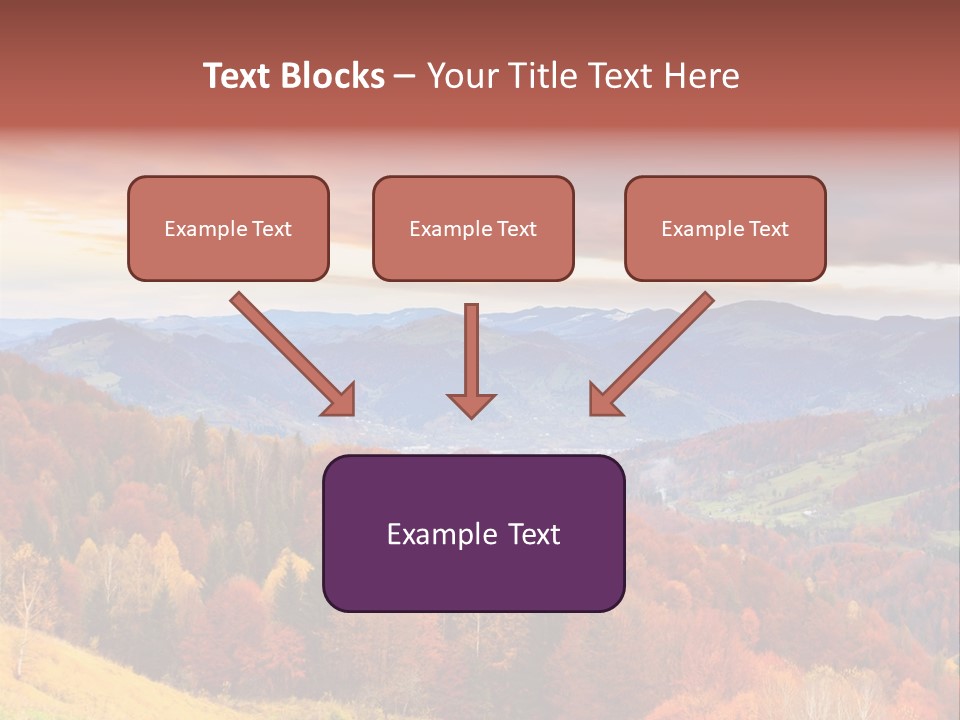 Text Blocks – Your Title Text Here

Example Text

Example Text

Example Text

Example Text